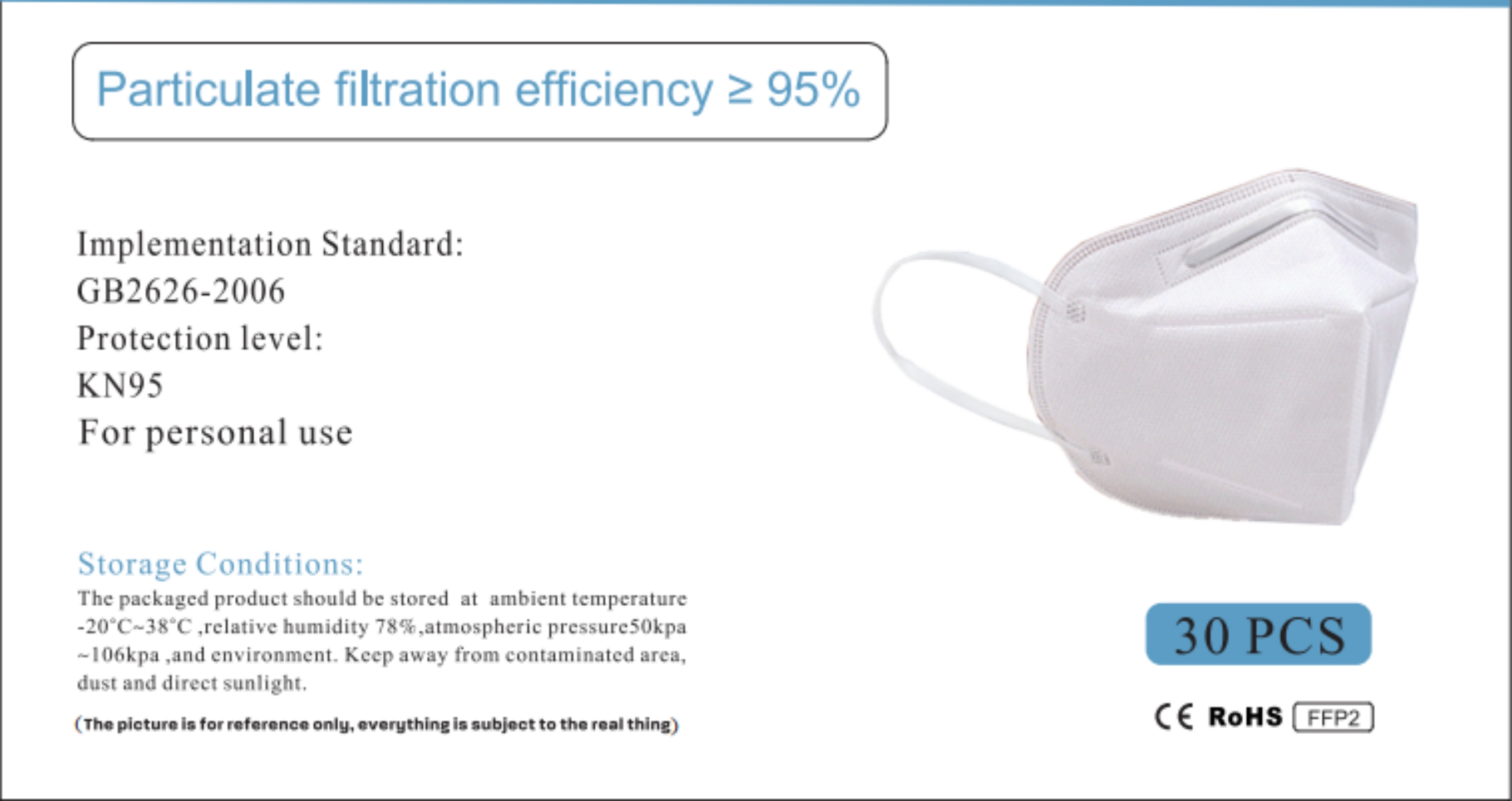 Particulate filtration efficiency ≥ 95%

Implementation Standard:
GB2626-2006
Protection level:
KN95
For personal use

Storage Conditions:
The packaged product should be stored at ambient temperature -20°C~38°C ,relative humidity 78%,atmospheric pressure50kpa ~106kpa ,and environment. Keep away from contaminated area, dust and direct sunlight.

(The picture is for reference only, everything is subject to the real thing)

30 PCS

CE RoHS FFP2